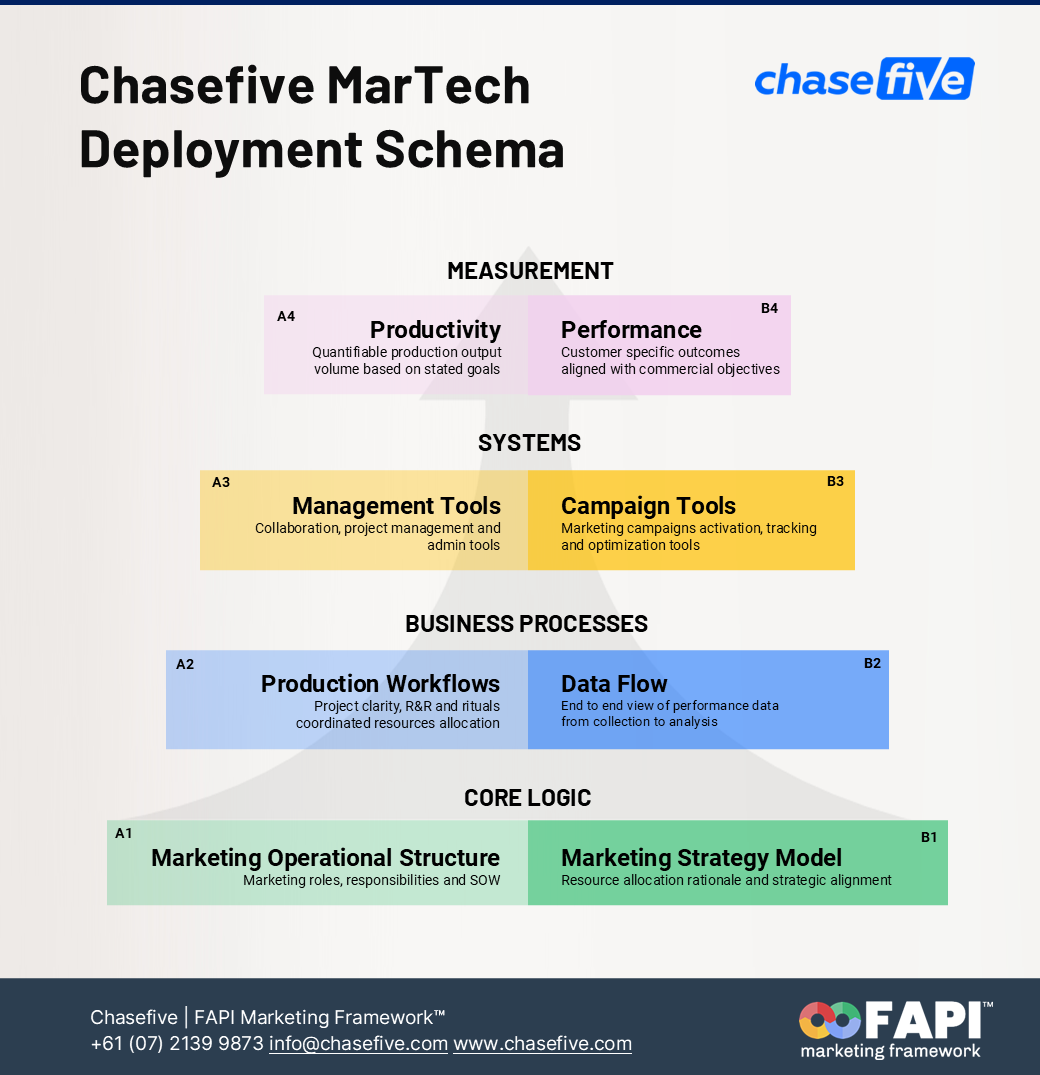 Chasefive MarTech Deployment Schema

chasefive

MEASUREMENT

A4
Productivity
Quantifiable production output volume based on stated goals

B4
Performance
Customer specific outcomes aligned with commercial objectives

SYSTEMS

A3
Management Tools
Collaboration, project management and admin tools

B3
Campaign Tools
Marketing campaigns activation, tracking and optimization tools

BUSINESS PROCESSES

A2
Production Workflows
Project clarity, R&R and rituals coordinated resources allocation

B2
Data Flow
End to end view of performance data from collection to analysis

CORE LOGIC

A1
Marketing Operational Structure
Marketing roles, responsibilities and SOW

B1
Marketing Strategy Model
Resource allocation rationale and strategic alignment

Chasefive | FAPI Marketing Framework™
+61 (07) 2139 9873 info@chasefive.com www.chasefive.com

FAPI™
marketing framework